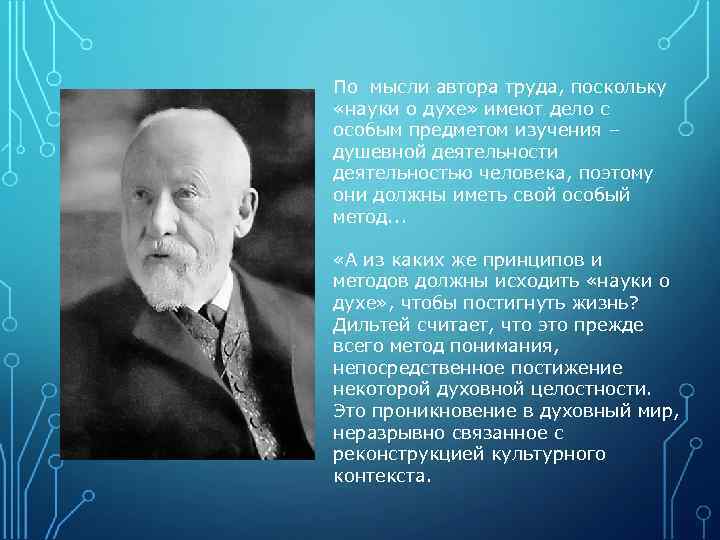 По мысли автора труда, поскольку «науки о духе» имеют дело с особым предметом изучения – душевной деятельности деятельностью человека, поэтому они должны иметь свой особый метод...

«А из каких же принципов и методов должны исходить «науки о духе», чтобы постигнуть жизнь? Дильтей считает, что это прежде всего метод понимания, непосредственное постижение некоторой духовной целостности. Это проникновение в духовный мир, неразрывно связанное с реконструкцией культурного контекста.